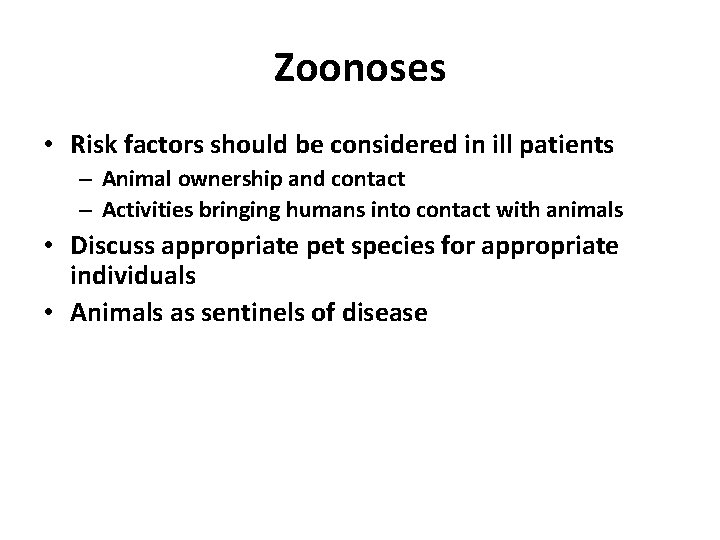 Zoonoses

• Risk factors should be considered in ill patients
  – Animal ownership and contact
  – Activities bringing humans into contact with animals
• Discuss appropriate pet species for appropriate individuals
• Animals as sentinels of disease